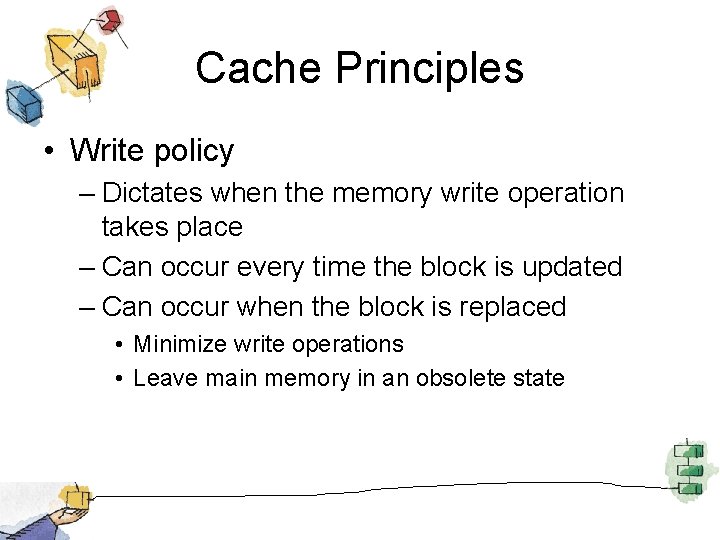 Cache Principles

• Write policy

– Dictates when the memory write operation takes place

– Can occur every time the block is updated

– Can occur when the block is replaced

• Minimize write operations

• Leave main memory in an obsolete state